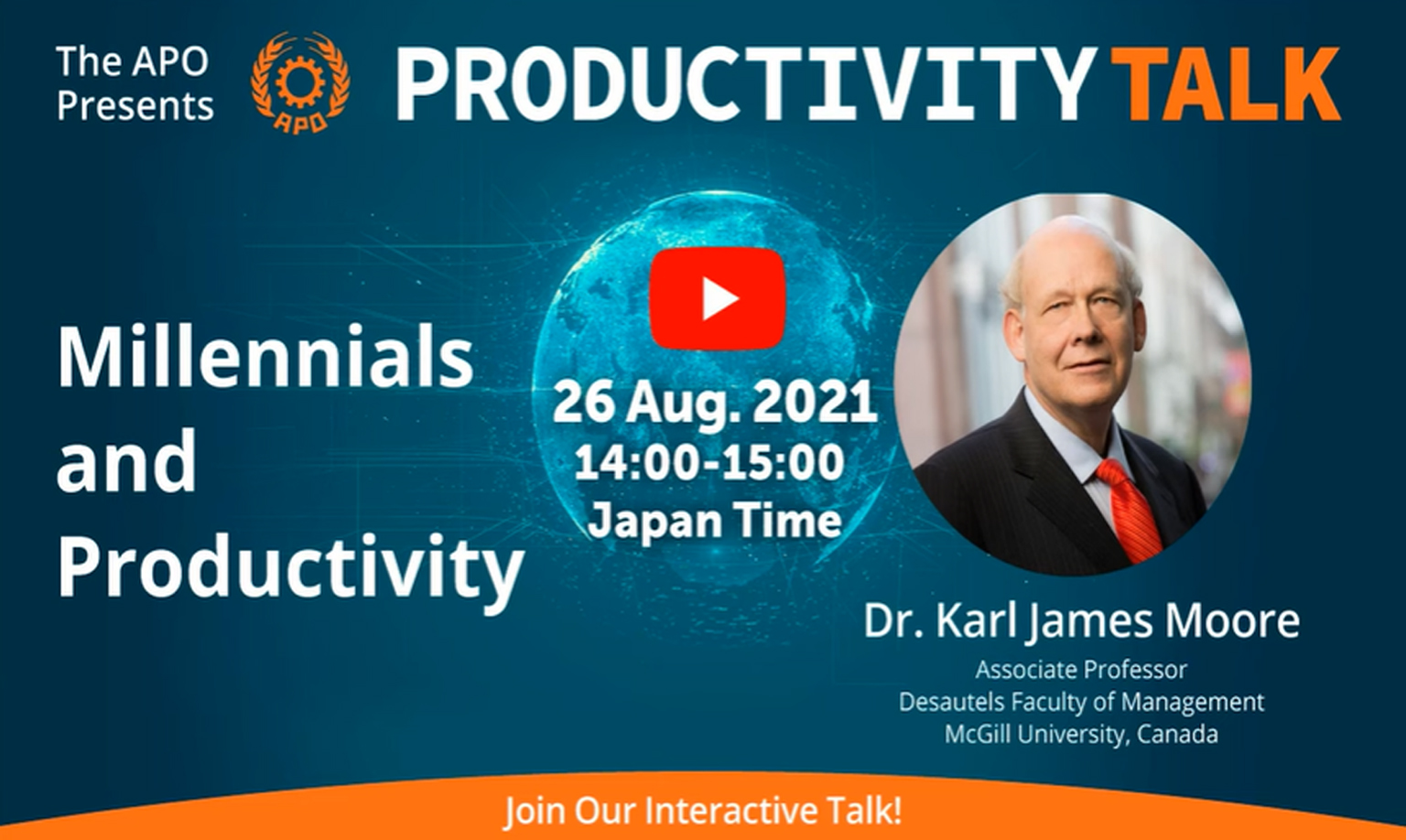 The APO Presents

APO

PRODUCTIVITY TALK

Millennials and Productivity

26 Aug. 2021
14:00-15:00
Japan Time

Dr. Karl James Moore
Associate Professor
Desautels Faculty of Management
McGill University, Canada

Join Our Interactive Talk!